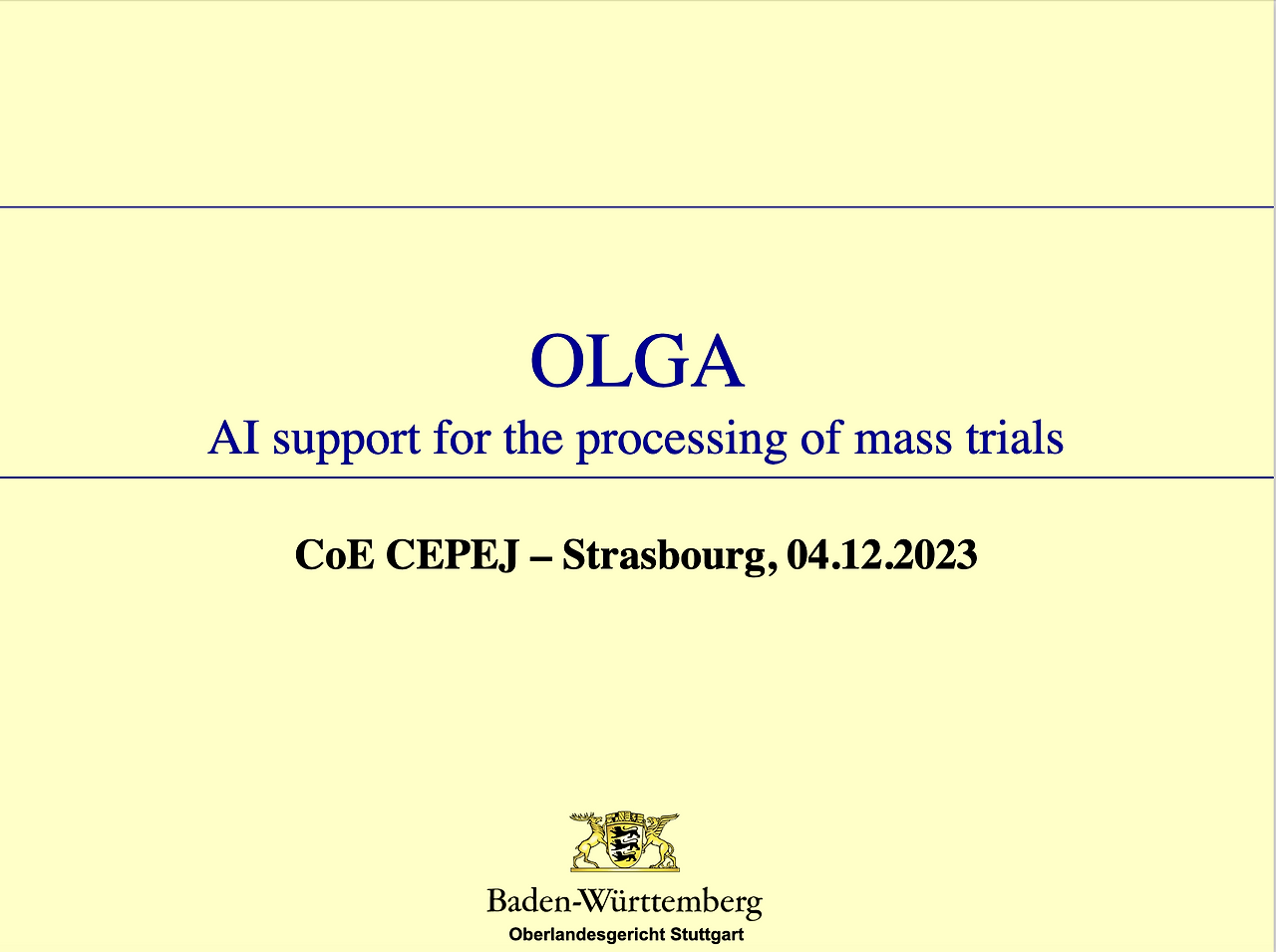 OLGA
AI support for the processing of mass trials

CoE CEPEJ – Strasbourg, 04.12.2023

Baden-Württemberg
Oberlandesgericht Stuttgart